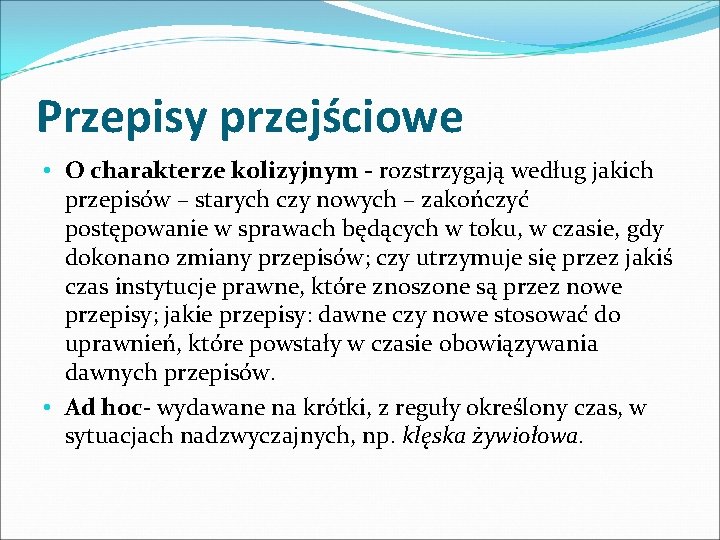 Przepisy przejściowe

• O charakterze kolizyjnym - rozstrzygają według jakich przepisów – starych czy nowych – zakończyć postępowanie w sprawach będących w toku, w czasie, gdy dokonano zmiany przepisów; czy utrzymuje się przez jakiś czas instytucje prawne, które znoszone są przez nowe przepisy; jakie przepisy: dawne czy nowe stosować do uprawnień, które powstały w czasie obowiązywania dawnych przepisów.

• Ad hoc- wydawane na krótki, z reguły określony czas, w sytuacjach nadzwyczajnych, np. klęska żywiołowa.